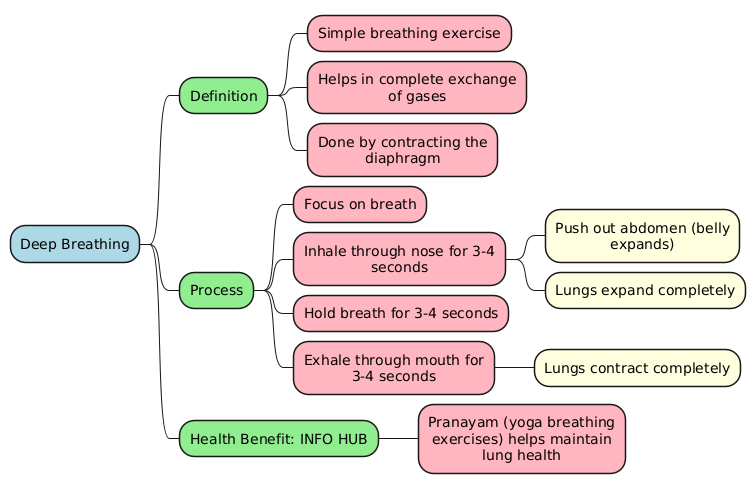 Deep Breathing

Definition

Simple breathing exercise

Helps in complete exchange of gases

Done by contracting the diaphragm

Process

Focus on breath

Inhale through nose for 3-4 seconds

Push out abdomen (belly expands)

Lungs expand completely

Hold breath for 3-4 seconds

Exhale through mouth for 3-4 seconds

Lungs contract completely

Health Benefit: INFO HUB

Pranayam (yoga breathing exercises) helps maintain lung health